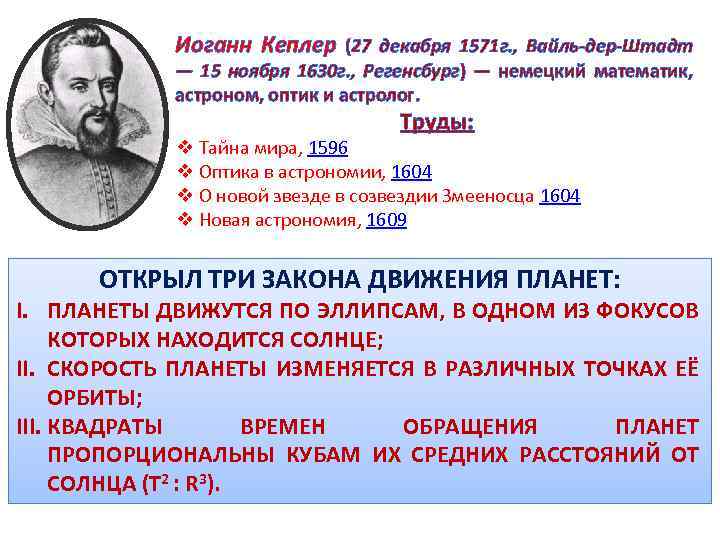 Иоганн Кеплер (27 декабря 1571г., Вайль-дер-Штадт — 15 ноября 1630г., Регенсбург) — немецкий математик, астроном, оптик и астролог.

Труды:

❖ Тайна мира, 1596
❖ Оптика в астрономии, 1604
❖ О новой звезде в созвездии Змееносца 1604
❖ Новая астрономия, 1609

ОТКРЫЛ ТРИ ЗАКОНА ДВИЖЕНИЯ ПЛАНЕТ:

I. ПЛАНЕТЫ ДВИЖУТСЯ ПО ЭЛЛИПСАМ, В ОДНОМ ИЗ ФОКУСОВ КОТОРЫХ НАХОДИТСЯ СОЛНЦЕ;

II. СКОРОСТЬ ПЛАНЕТЫ ИЗМЕНЯЕТСЯ В РАЗЛИЧНЫХ ТОЧКАХ ЕЁ ОРБИТЫ;

III. КВАДРАТЫ ВРЕМЕН ОБРАЩЕНИЯ ПЛАНЕТ ПРОПОРЦИОНАЛЬНЫ КУБАМ ИХ СРЕДНИХ РАССТОЯНИЙ ОТ СОЛНЦА ($T^2 : R^3$).